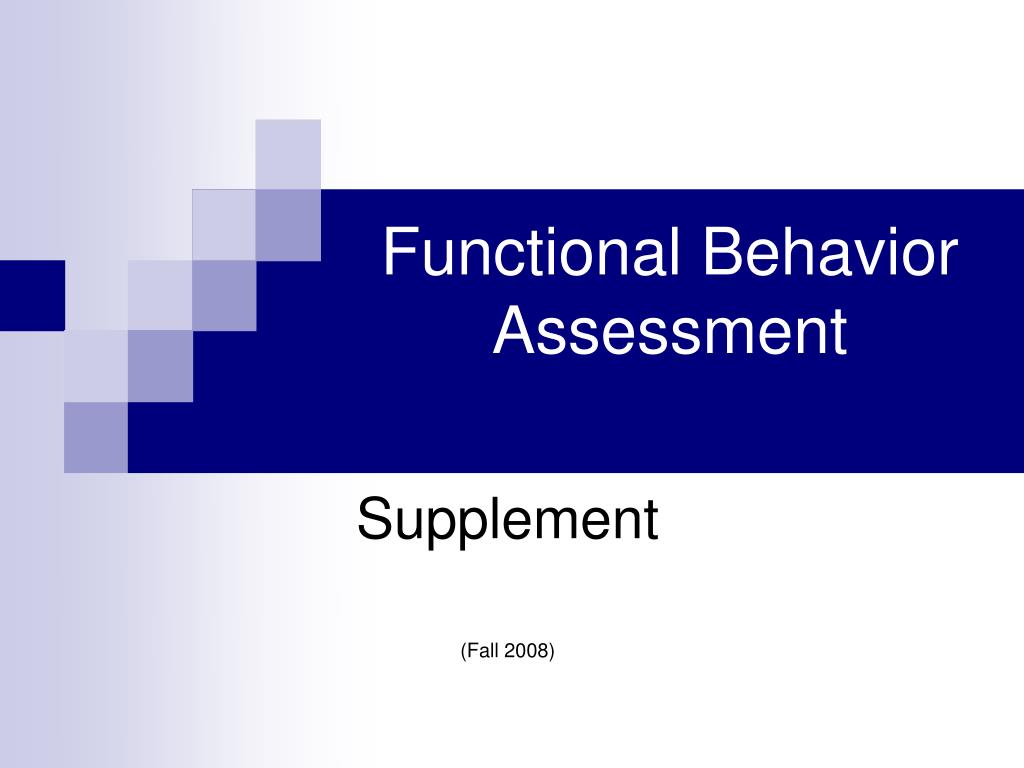 Functional Behavior Assessment

Supplement

(Fall 2008)